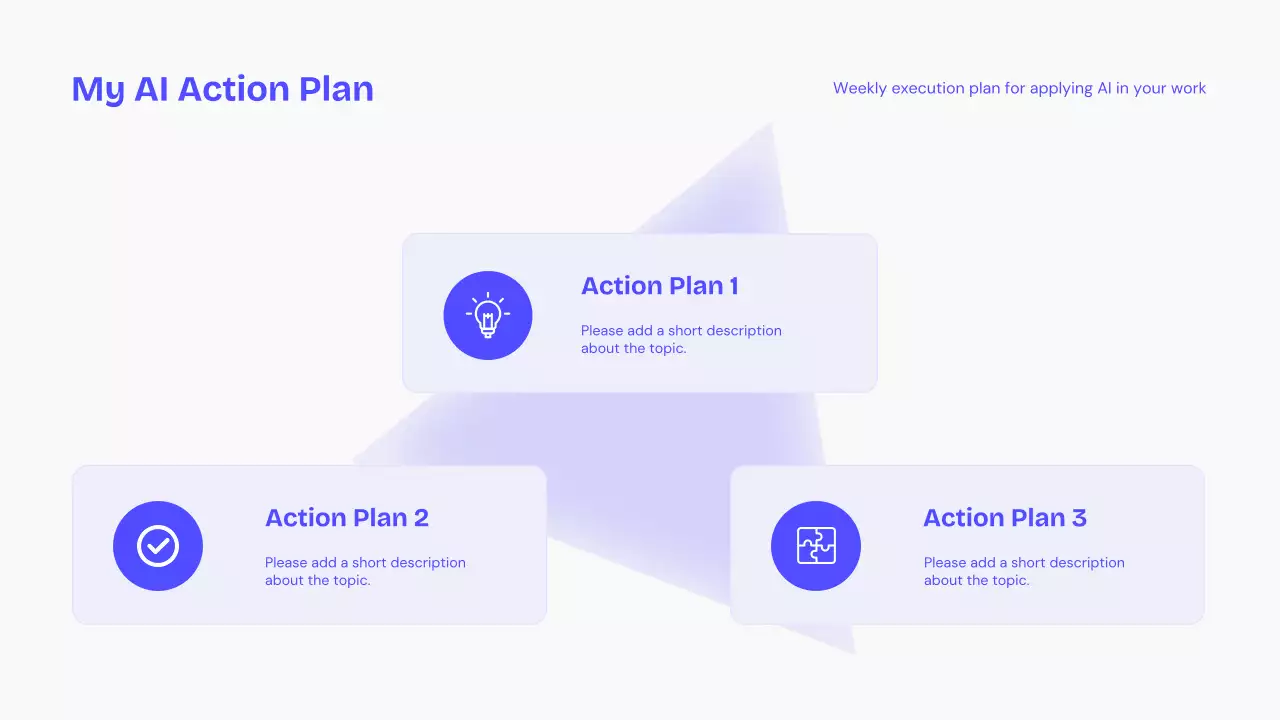 My AI Action Plan

Weekly execution plan for applying AI in your work

Action Plan 1

Please add a short description about the topic.

Action Plan 2

Please add a short description about the topic.

Action Plan 3

Please add a short description about the topic.